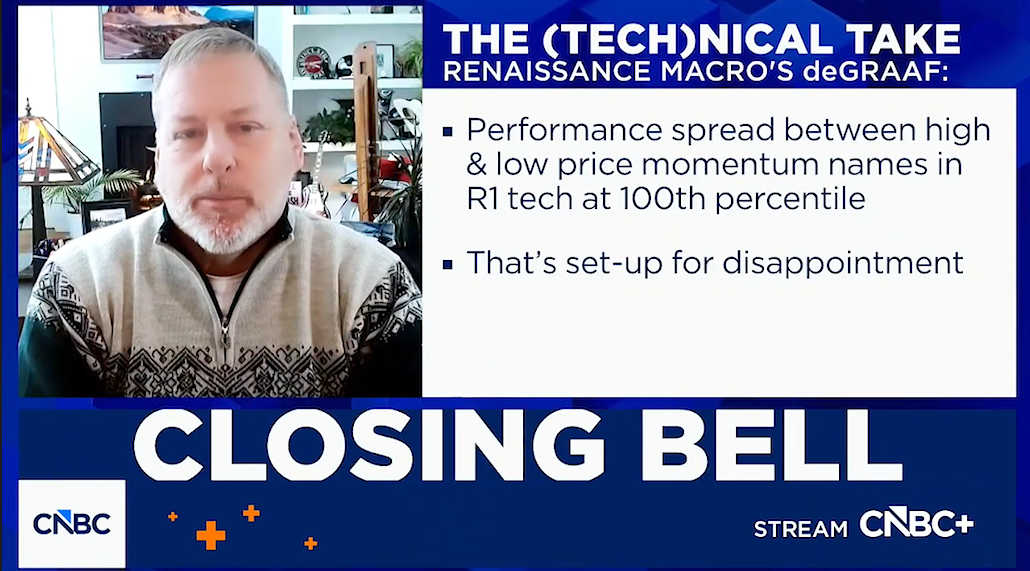 THE (TECH)NICAL TAKE
RENAISSANCE MACRO'S deGRAAF:

▪ Performance spread between high & low price momentum names in R1 tech at 100th percentile

▪ That's set-up for disappointment

CLOSING BELL

CNBC

STREAM CNBC+